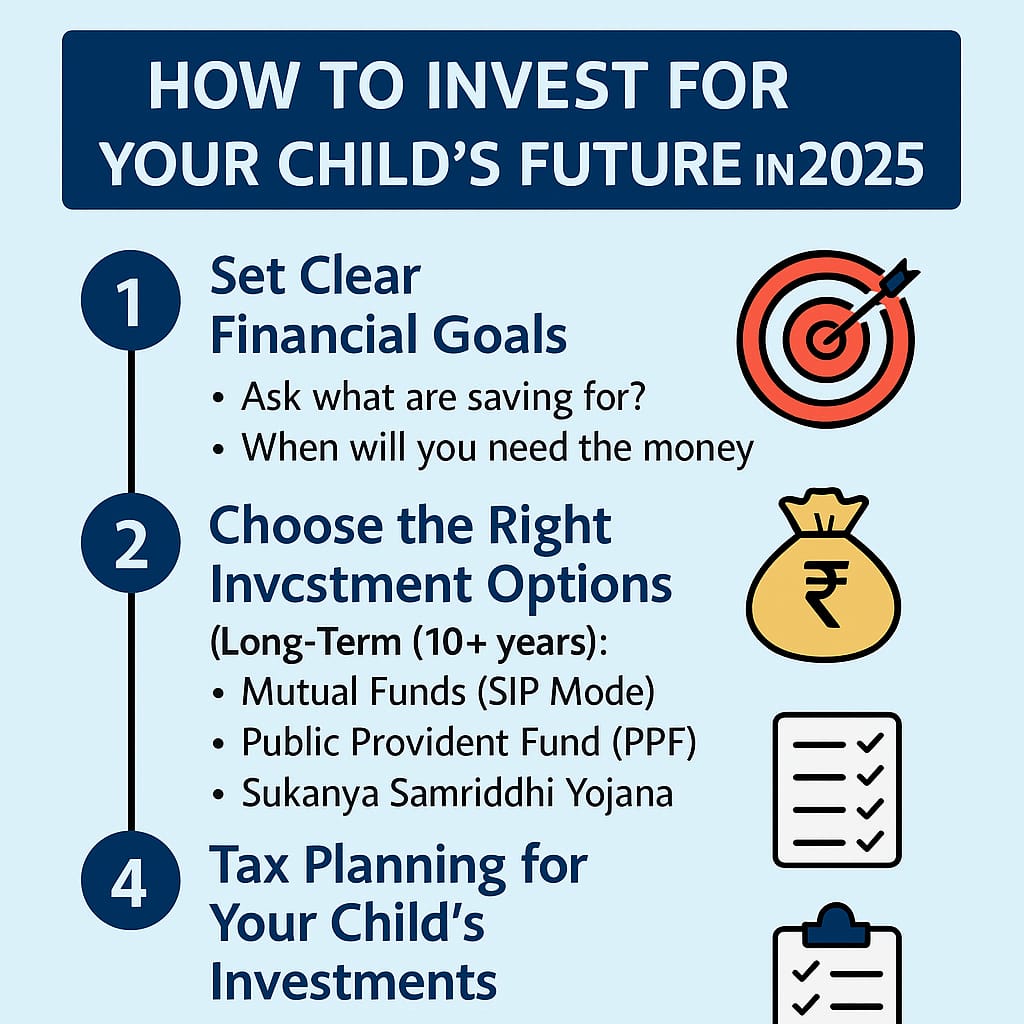 HOW TO INVEST FOR YOUR CHILD'S FUTURE IN2025

1 Set Clear Financial Goals

• Ask what are saving for?
• When will you need the money

2 Choose the Right Invcstment Options

(Long-Term (10+ years):
• Mutual Funds (SIP Mode)
• Public Provident Fund (PPF)
• Sukanya Samriddhi Yojana

₹

4 Tax Planning for Your Child's Investments